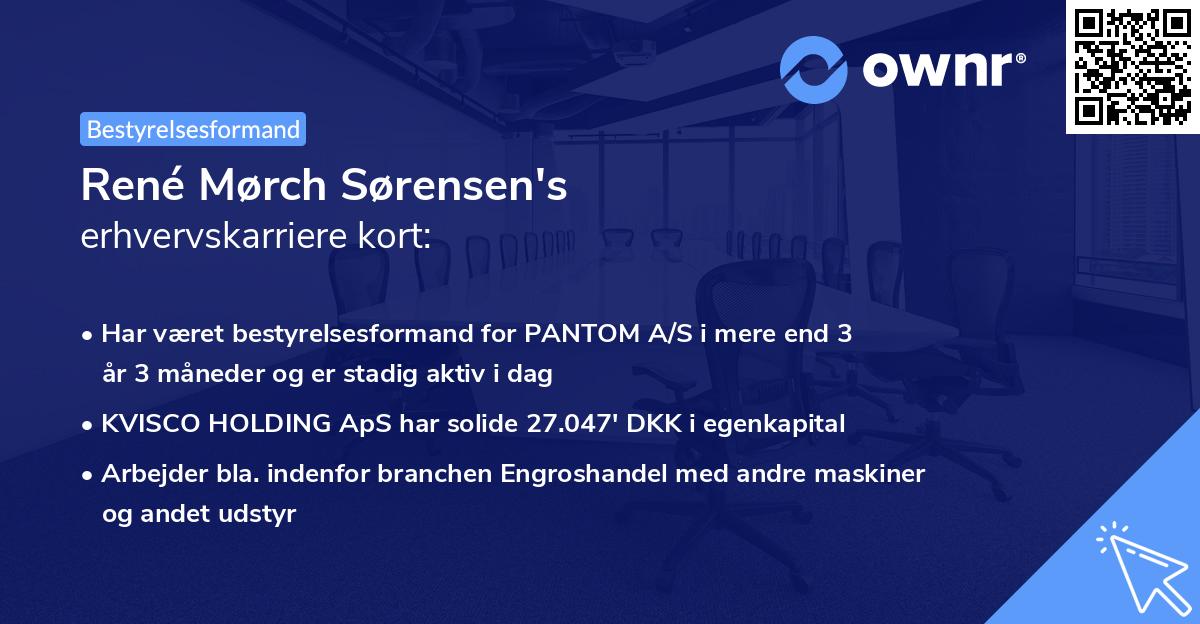 ownr®

Bestyrelsesformand

René Mørch Sørensen's
erhvervskarriere kort:

• Har været bestyrelsesformand for PANTOM A/S i mere end 3 år 3 måneder og er stadig aktiv i dag

• KVISCO HOLDING ApS har solide 27.047' DKK i egenkapital

• Arbejder bla. indenfor branchen Engroshandel med andre maskiner og andet udstyr